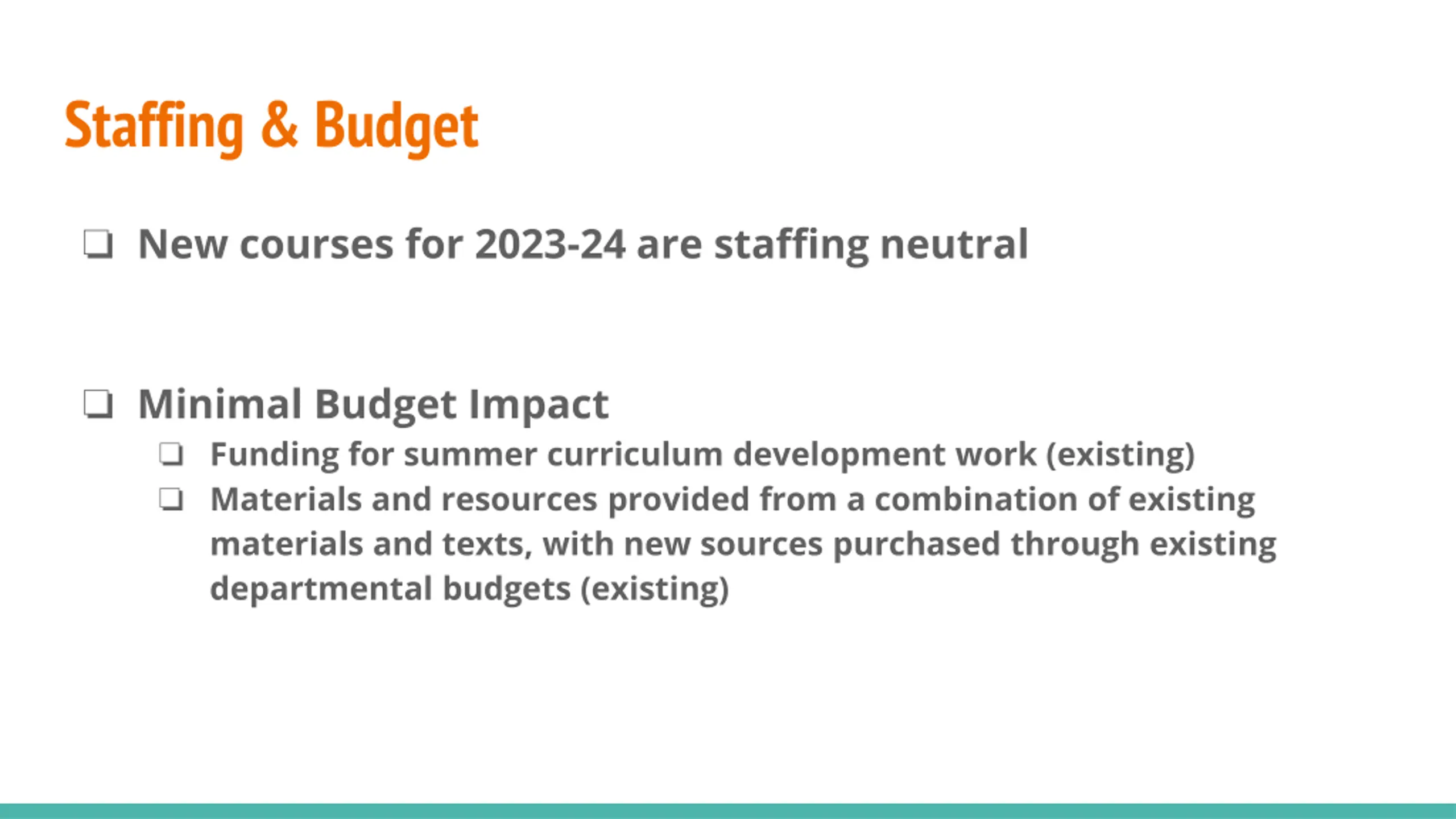 Staffing & Budget

❏ New courses for 2023-24 are staffing neutral

❏ Minimal Budget Impact
  ❏ Funding for summer curriculum development work (existing)
  ❏ Materials and resources provided from a combination of existing materials and texts, with new sources purchased through existing departmental budgets (existing)